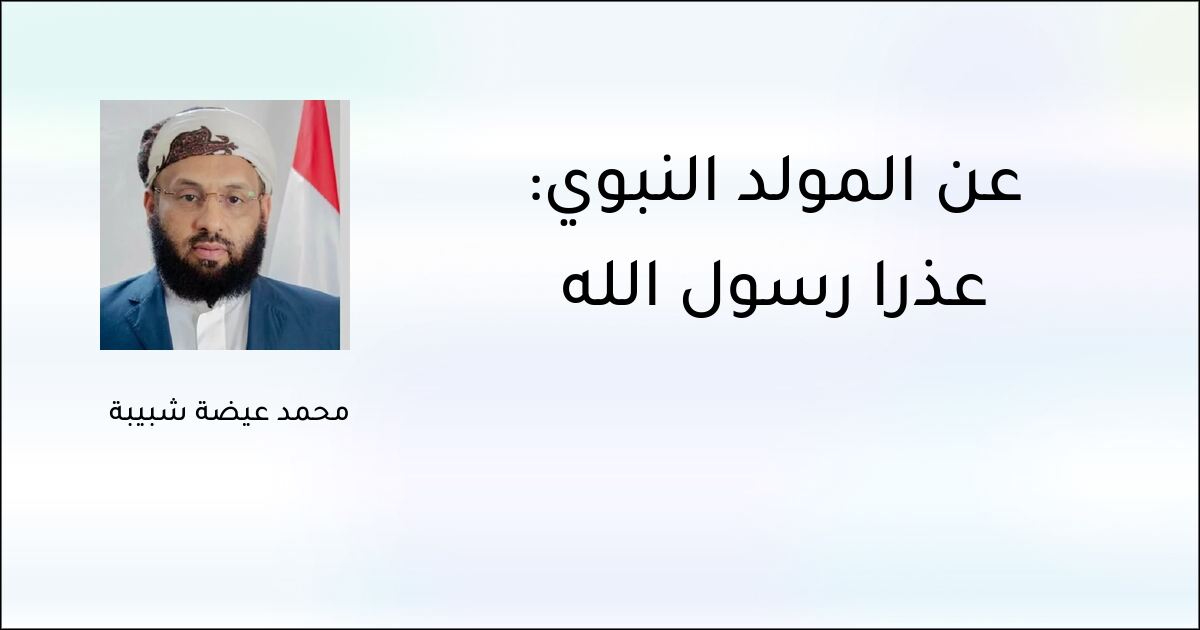 عن المولد النبوي:
عذرا رسول الله

محمد عيضة شبيبة